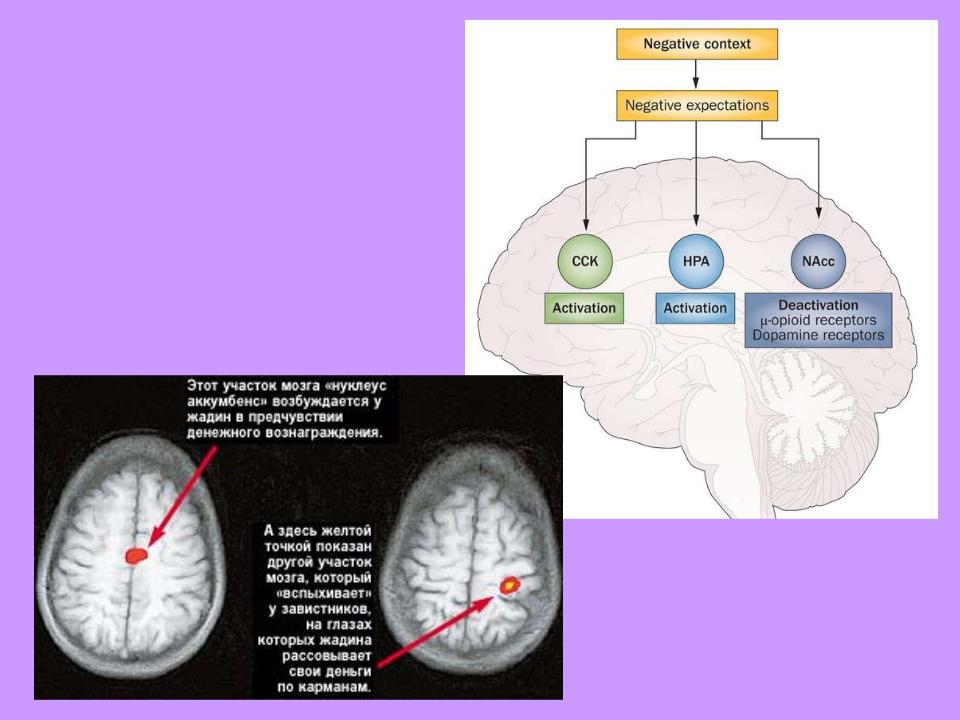 Negative context

Negative expectations

CCK

Activation

HPA

Activation

NAcc

Deactivation
μ-opioid receptors
Dopamine receptors

Этот участок мозга «нуклеус аккумбенс» возбуждается у жадин в предчувствии денежного вознаграждения.

А здесь желтой точкой показан другой участок мозга, который «вспыхивает» у завистников, на глазах которых жадина рассовывает свои деньги по карманам.